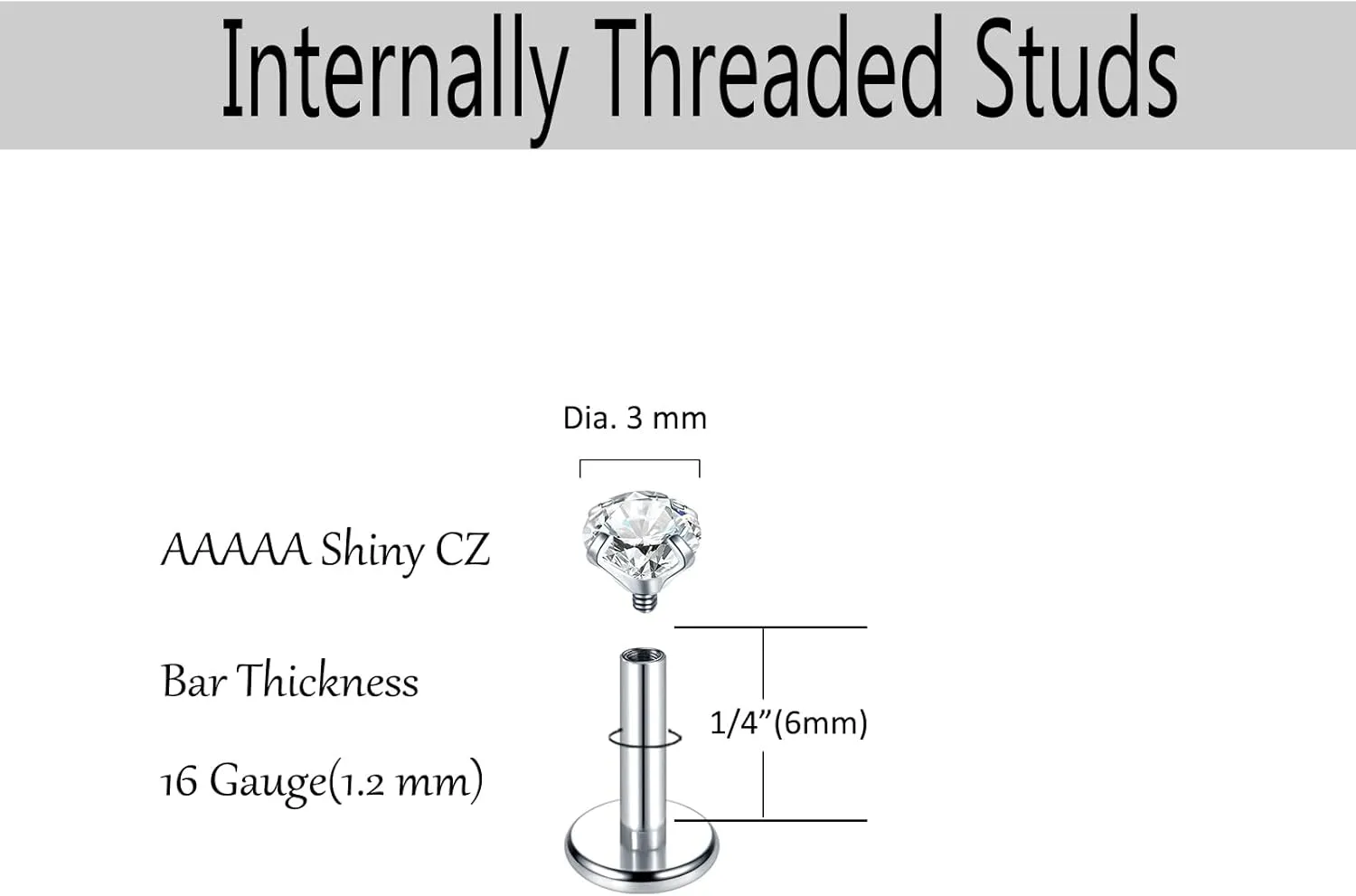 Internally Threaded Studs

Dia. 3 mm

AAAAA Shiny CZ

Bar Thickness

16 Gauge(1.2 mm)

1/4"(6mm)